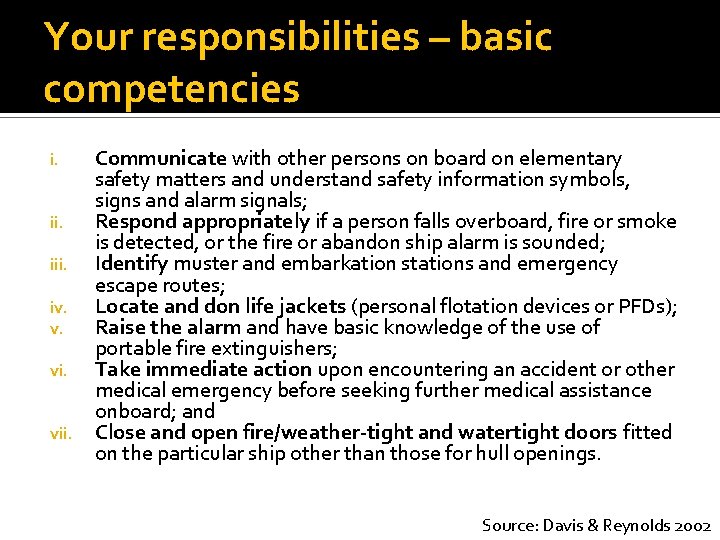 Your responsibilities – basic competencies

i. Communicate with other persons on board on elementary safety matters and understand safety information symbols, signs and alarm signals;
ii. Respond appropriately if a person falls overboard, fire or smoke is detected, or the fire or abandon ship alarm is sounded;
iii. Identify muster and embarkation stations and emergency escape routes;
iv. Locate and don life jackets (personal flotation devices or PFDs);
v. Raise the alarm and have basic knowledge of the use of portable fire extinguishers;
vi. Take immediate action upon encountering an accident or other medical emergency before seeking further medical assistance onboard; and
vii. Close and open fire/weather-tight and watertight doors fitted on the particular ship other than those for hull openings.

Source: Davis & Reynolds 2002